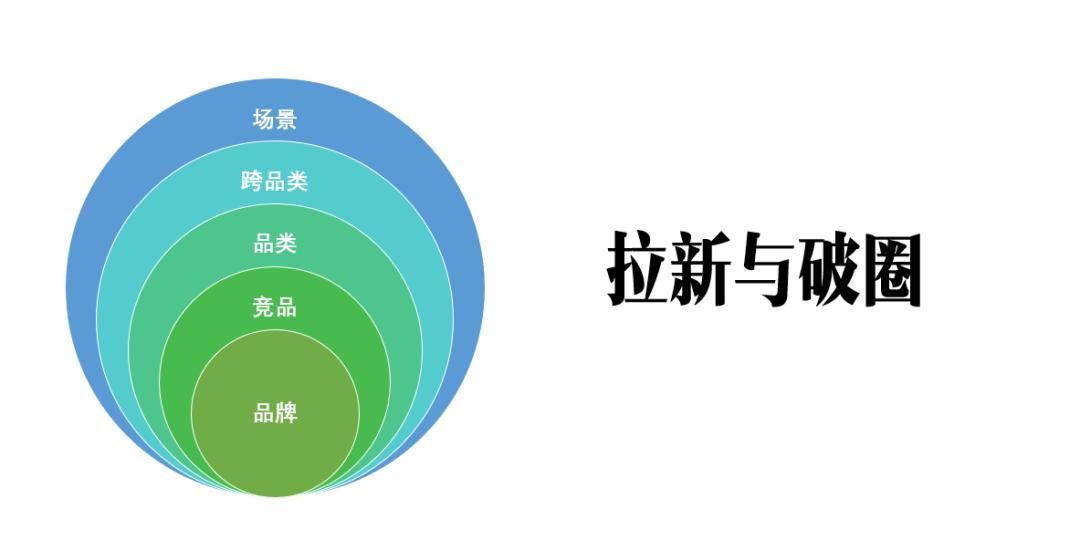 场景

跨品类

品类

竞品

品牌

拉新与破圈